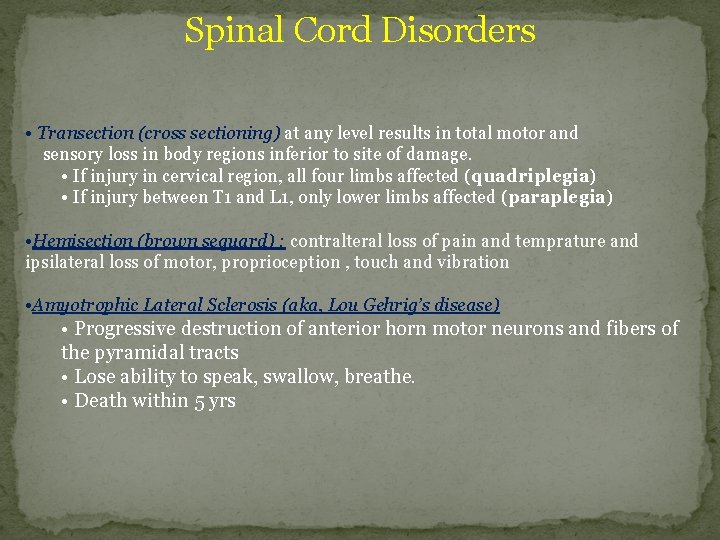 Spinal Cord Disorders

• Transection (cross sectioning) at any level results in total motor and sensory loss in body regions inferior to site of damage.
• If injury in cervical region, all four limbs affected (quadriplegia)
• If injury between T1 and L1, only lower limbs affected (paraplegia)

•Hemisection (brown sequard) : contralteral loss of pain and temprature and ipsilateral loss of motor, proprioception , touch and vibration

•Amyotrophic Lateral Sclerosis (aka, Lou Gehrig's disease)
• Progressive destruction of anterior horn motor neurons and fibers of the pyramidal tracts
• Lose ability to speak, swallow, breathe.
• Death within 5 yrs